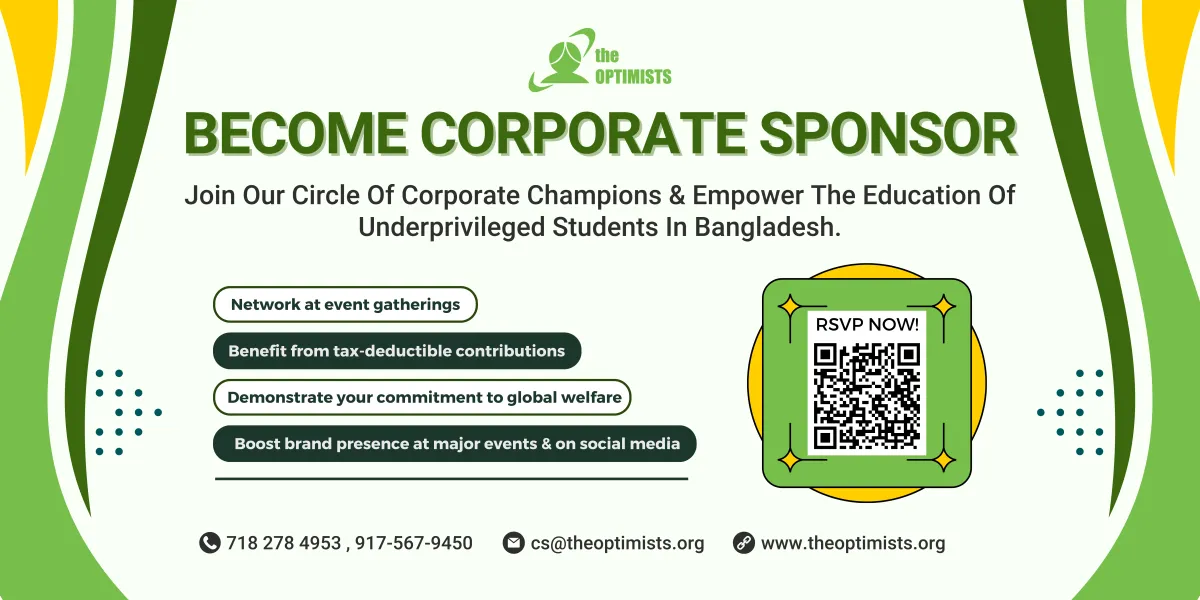 the OPTIMISTS

BECOME CORPORATE SPONSOR

Join Our Circle Of Corporate Champions & Empower The Education Of Underprivileged Students In Bangladesh.

Network at event gatherings

Benefit from tax-deductible contributions

Demonstrate your commitment to global welfare

Boost brand presence at major events & on social media

RSVP NOW!

718 278 4953 , 917-567-9450

cs@theoptimists.org

www.theoptimists.org